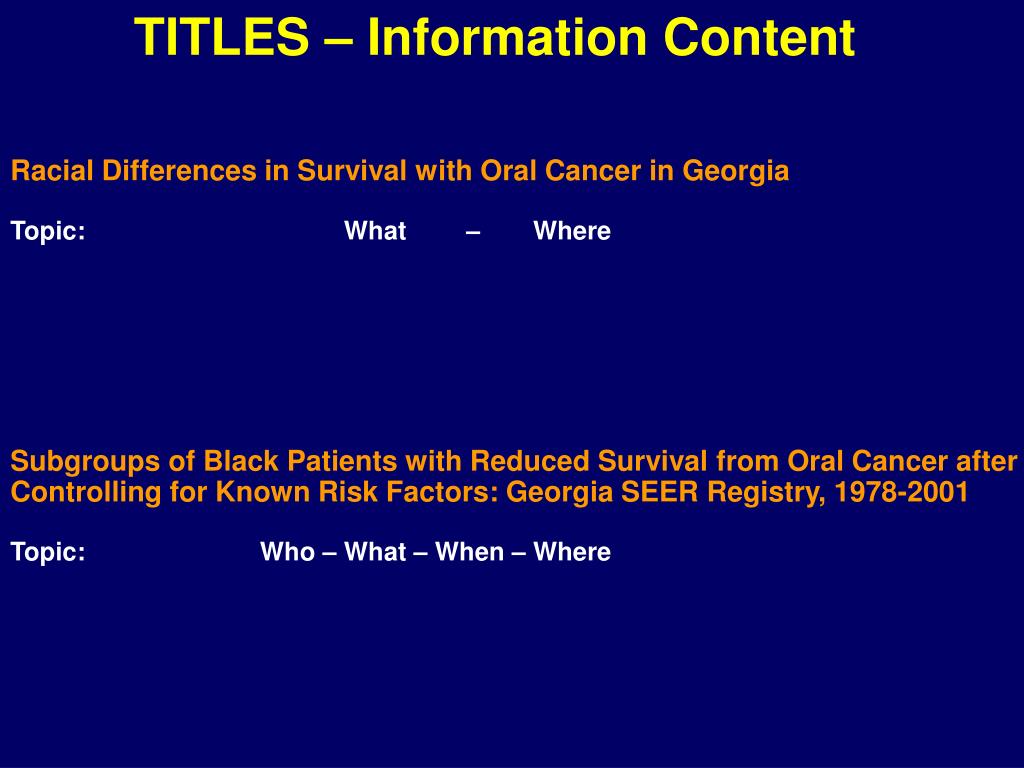 TITLES – Information Content

Racial Differences in Survival with Oral Cancer in Georgia

Topic: What – Where

Subgroups of Black Patients with Reduced Survival from Oral Cancer after Controlling for Known Risk Factors: Georgia SEER Registry, 1978-2001

Topic: Who – What – When – Where